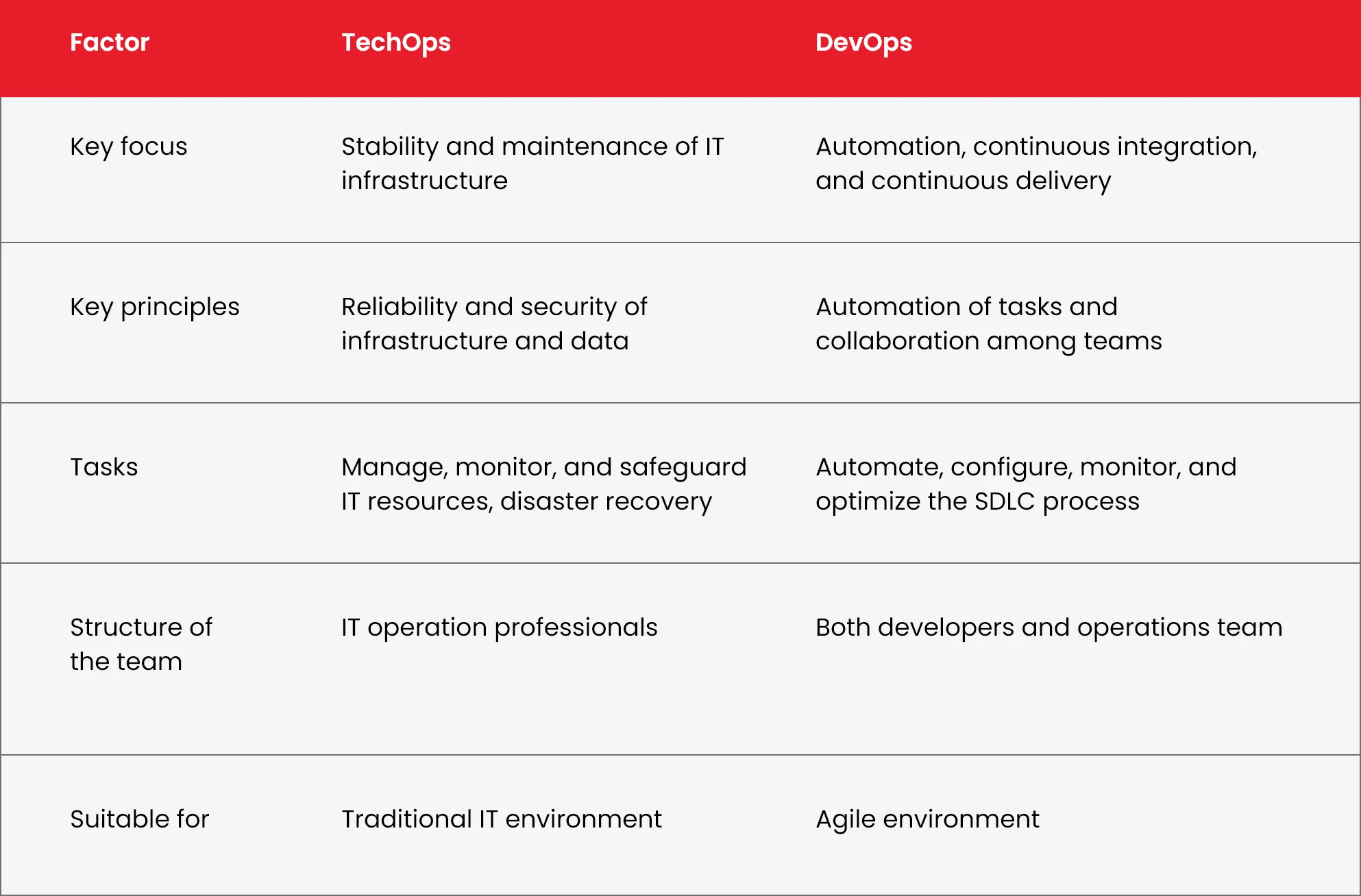 | Factor | TechOps | DevOps |
|---|---|---|
| Key focus | Stability and maintenance of IT infrastructure | Automation, continuous integration, and continuous delivery |
| Key principles | Reliability and security of infrastructure and data | Automation of tasks and collaboration among teams |
| Tasks | Manage, monitor, and safeguard IT resources, disaster recovery | Automate, configure, monitor, and optimize the SDLC process |
| Structure of the team | IT operation professionals | Both developers and operations team |
| Suitable for | Traditional IT environment | Agile environment |